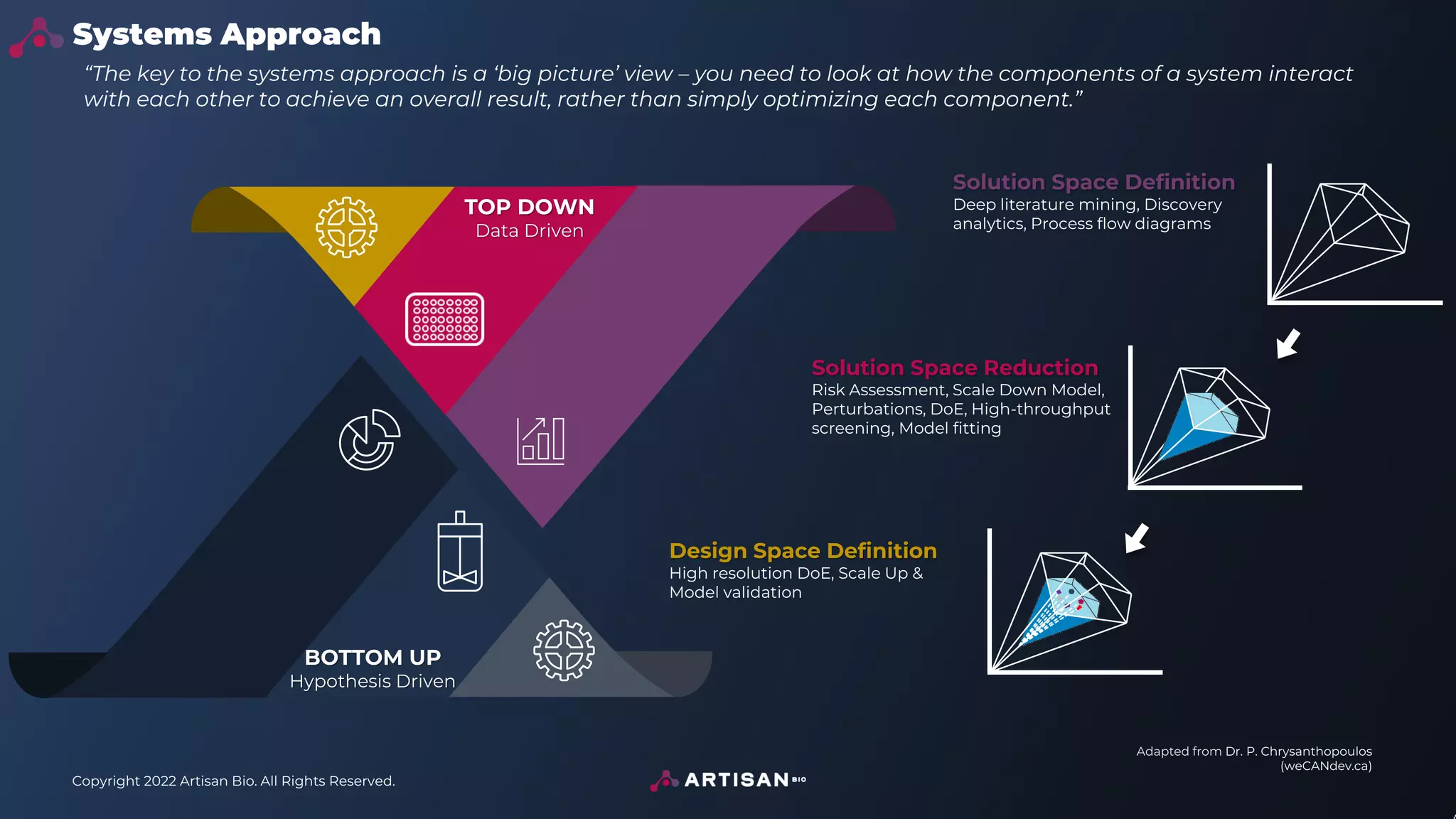 Systems Approach

“The key to the systems approach is a ‘big picture’ view – you need to look at how the components of a system interact with each other to achieve an overall result, rather than simply optimizing each component.”

TOP DOWN
Data Driven

BOTTOM UP
Hypothesis Driven

Solution Space Definition
Deep literature mining, Discovery analytics, Process flow diagrams

Solution Space Reduction
Risk Assessment, Scale Down Model, Perturbations, DoE, High-throughput screening, Model fitting

Design Space Definition
High resolution DoE, Scale Up & Model validation

Adapted from Dr. P. Chrysanthopoulos (weCANdev.ca)

Copyright 2022 Artisan Bio. All Rights Reserved.

ARTISAN BIO